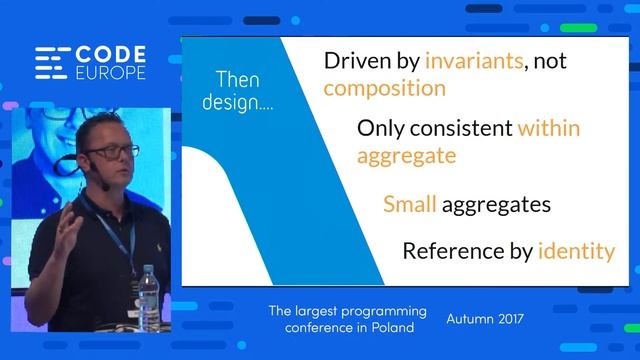 CODE EUROPE

Then design....

Driven by invariants, not composition

Only consistent within aggregate

Small aggregates

Reference by identity

The largest programming conference in Poland

Autumn 2017